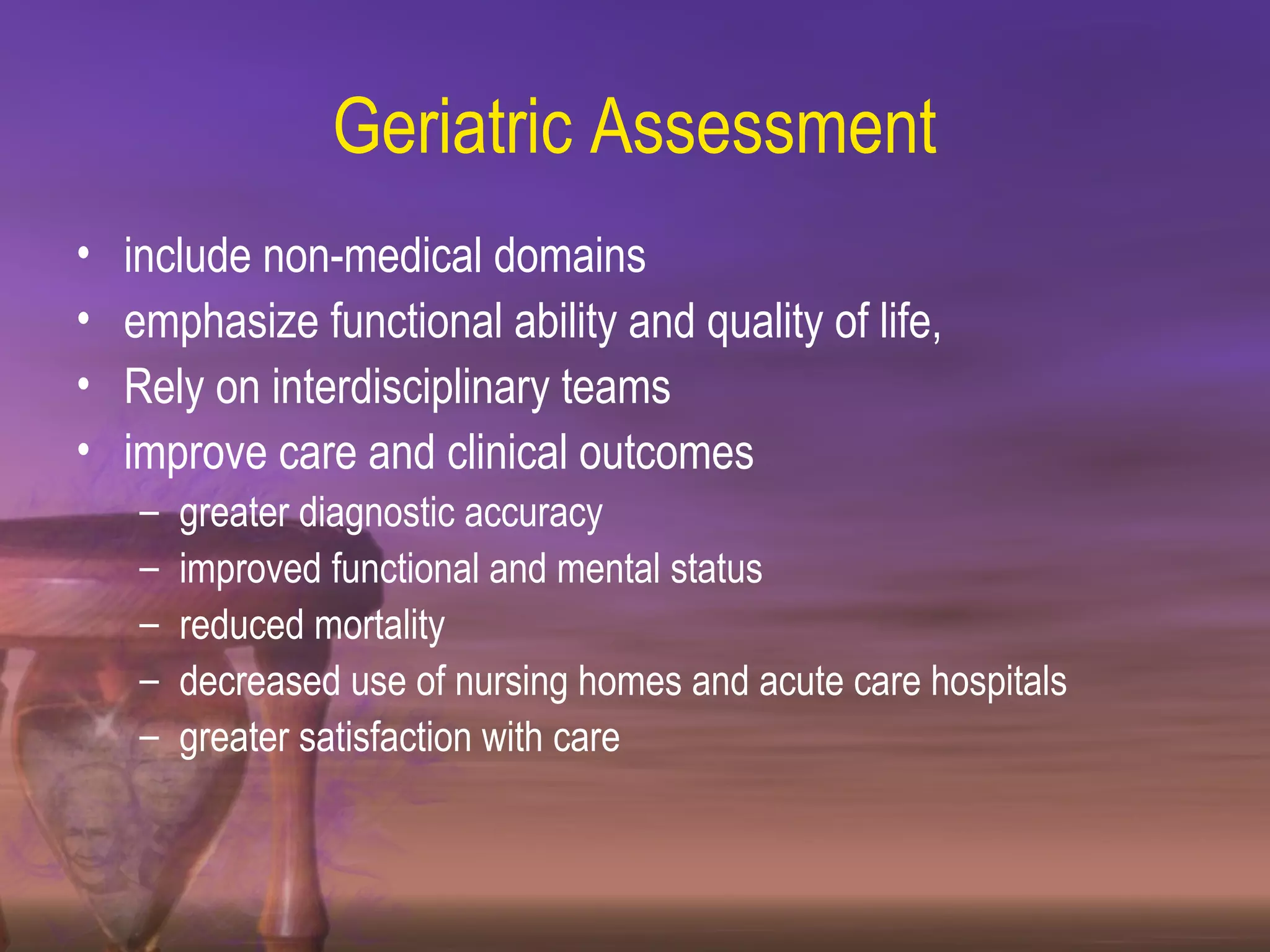 Geriatric Assessment

• include non-medical domains
• emphasize functional ability and quality of life,
• Rely on interdisciplinary teams
• improve care and clinical outcomes
– greater diagnostic accuracy
– improved functional and mental status
– reduced mortality
– decreased use of nursing homes and acute care hospitals
– greater satisfaction with care